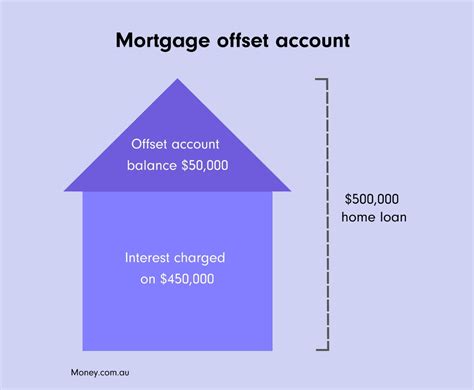 Mortgage offset account

Offset account balance \$50,000

Interest charged on \$450,000

\$500,000 home loan

Money.com.au